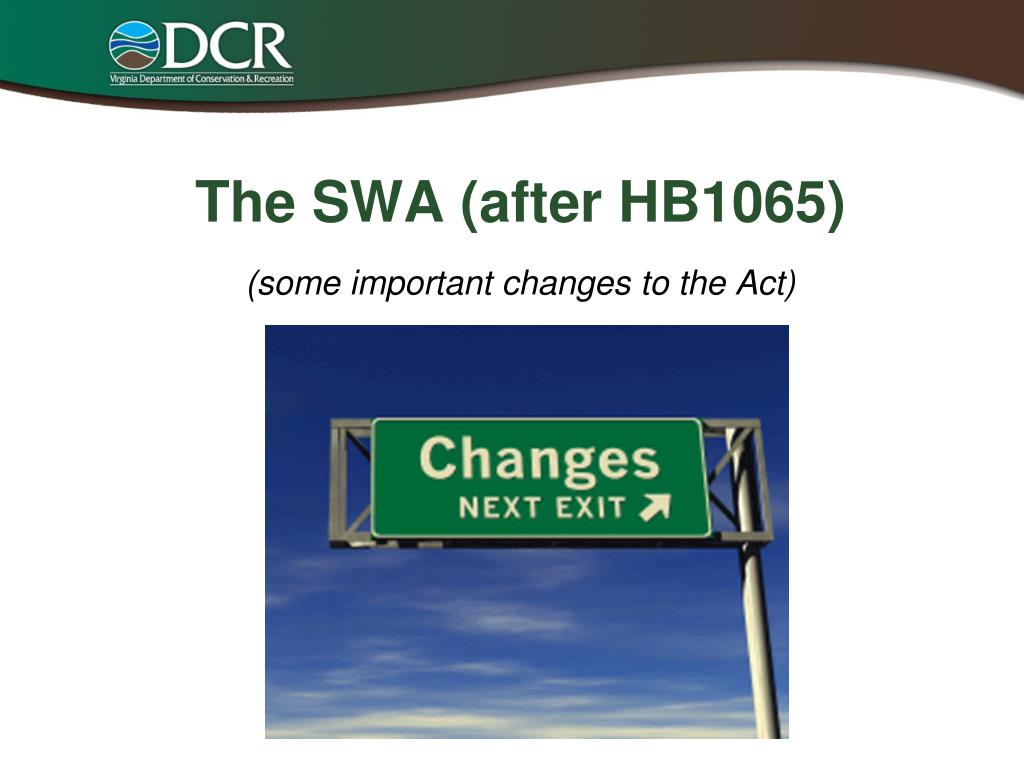 DCR
Virginia Department of Conservation & Recreation

The SWA (after HB1065)

(some important changes to the Act)

Changes
NEXT EXIT